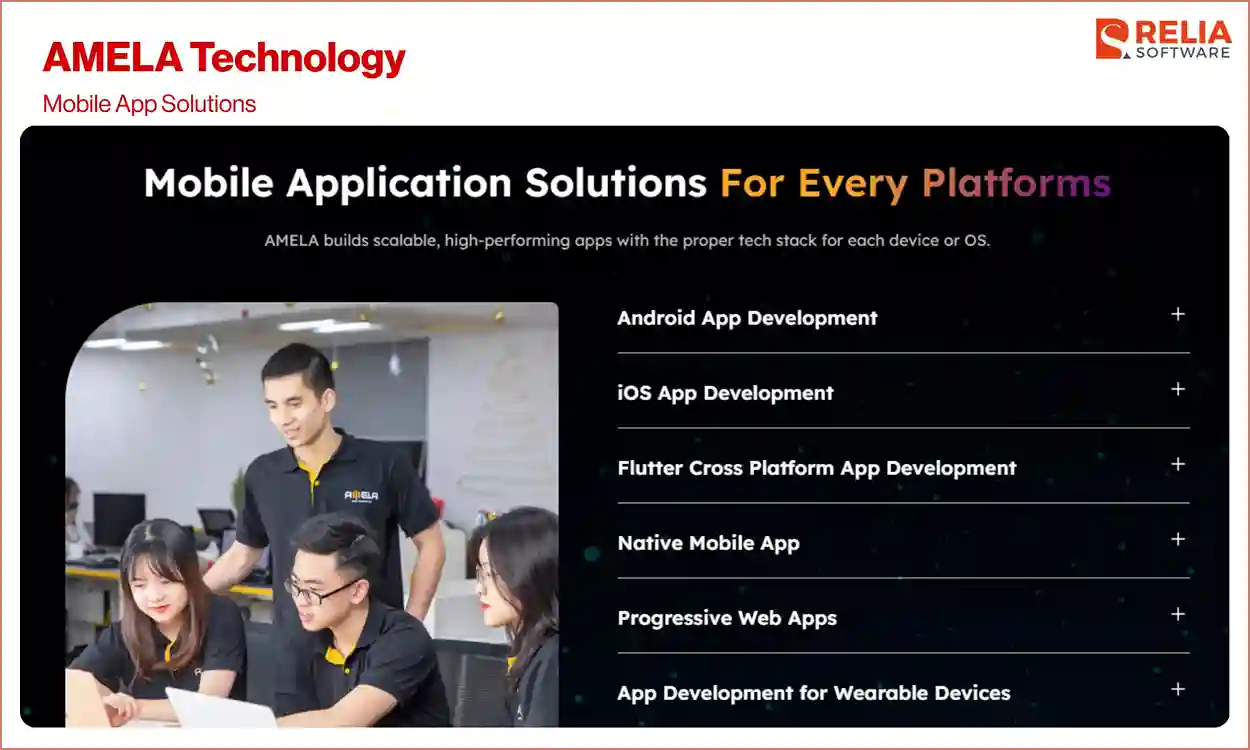 AMELA Technology

Mobile App Solutions

RELIA SOFTWARE

Mobile Application Solutions For Every Platforms

AMELA builds scalable, high-performing apps with the proper tech stack for each device or OS.

AMELA

Android App Development +

iOS App Development +

Flutter Cross Platform App Development +

Native Mobile App +

Progressive Web Apps +

App Development for Wearable Devices +